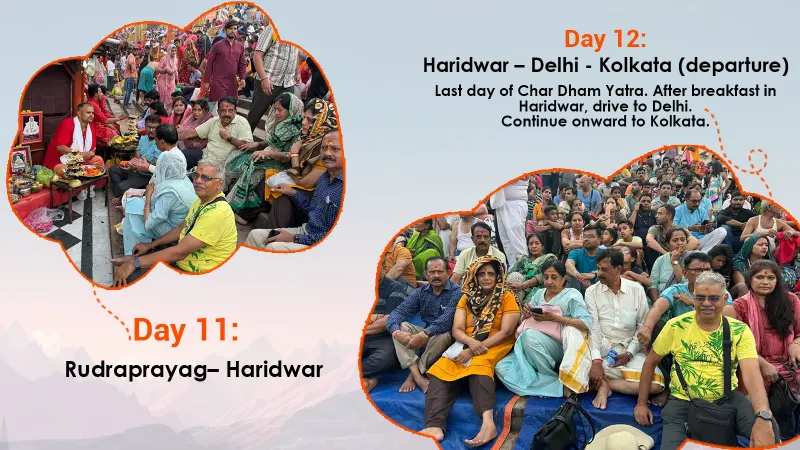 Day 12:
Haridwar – Delhi - Kolkata (departure)
Last day of Char Dham Yatra. After breakfast in Haridwar, drive to Delhi. Continue onward to Kolkata.

Day 11:
Rudraprayag– Haridwar